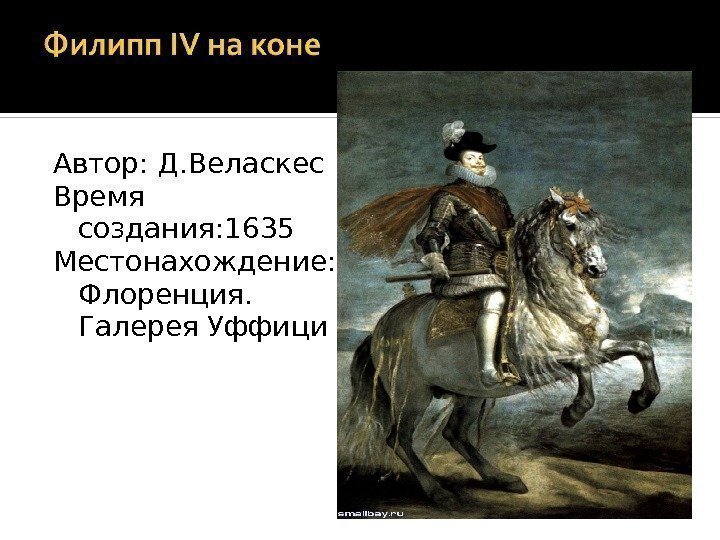 Филипп IV на коне

Автор: Д.Веласкес
Время создания:1635
Местонахождение: Флоренция. Галерея Уффици

smallbay.ru